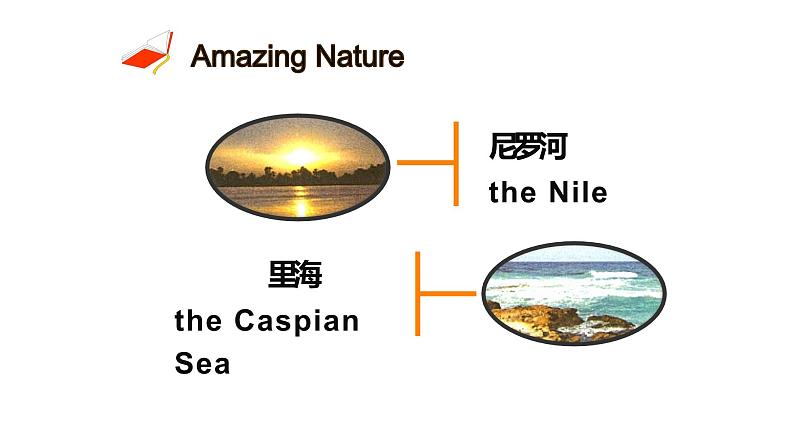 Amazing Nature

尼罗河
the Nile

里海
the Caspian Sea